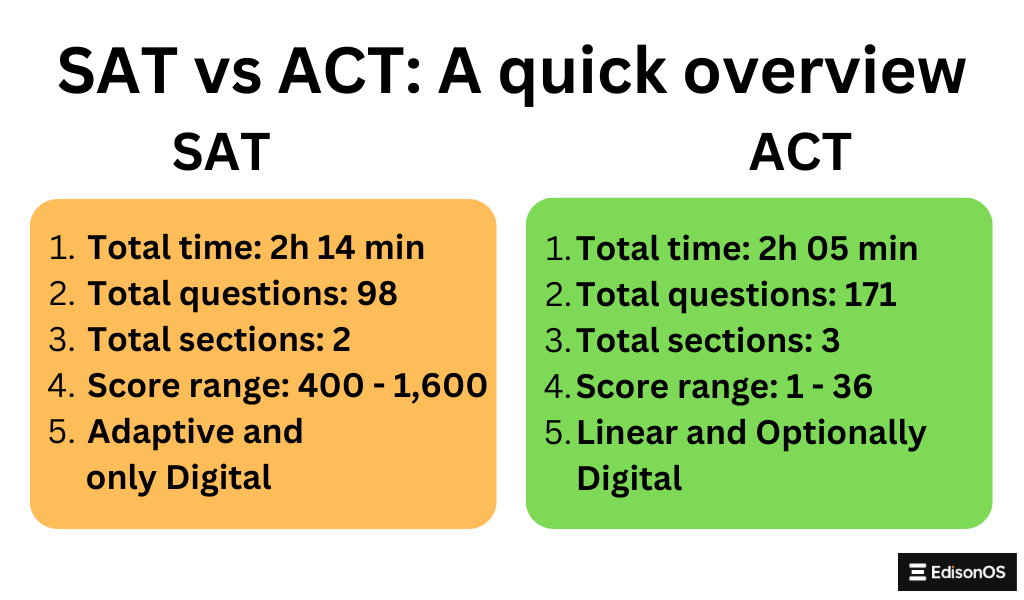 SAT vs ACT: A quick overview

SAT

1. Total time: 2h 14 min
2. Total questions: 98
3. Total sections: 2
4. Score range: 400 - 1,600
5. Adaptive and only Digital

ACT

1. Total time: 2h 05 min
2. Total questions: 171
3. Total sections: 3
4. Score range: 1 - 36
5. Linear and Optionally Digital

EdisonOS